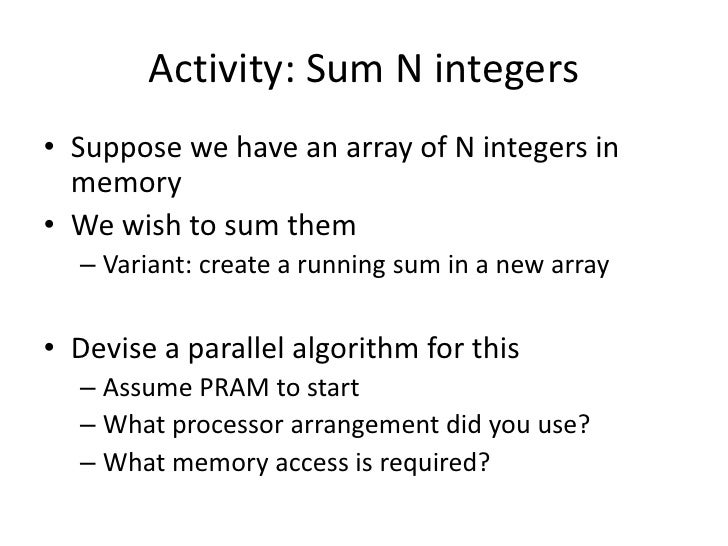 Activity: Sum N integers

• Suppose we have an array of N integers in memory
• We wish to sum them
– Variant: create a running sum in a new array

• Devise a parallel algorithm for this
– Assume PRAM to start
– What processor arrangement did you use?
– What memory access is required?